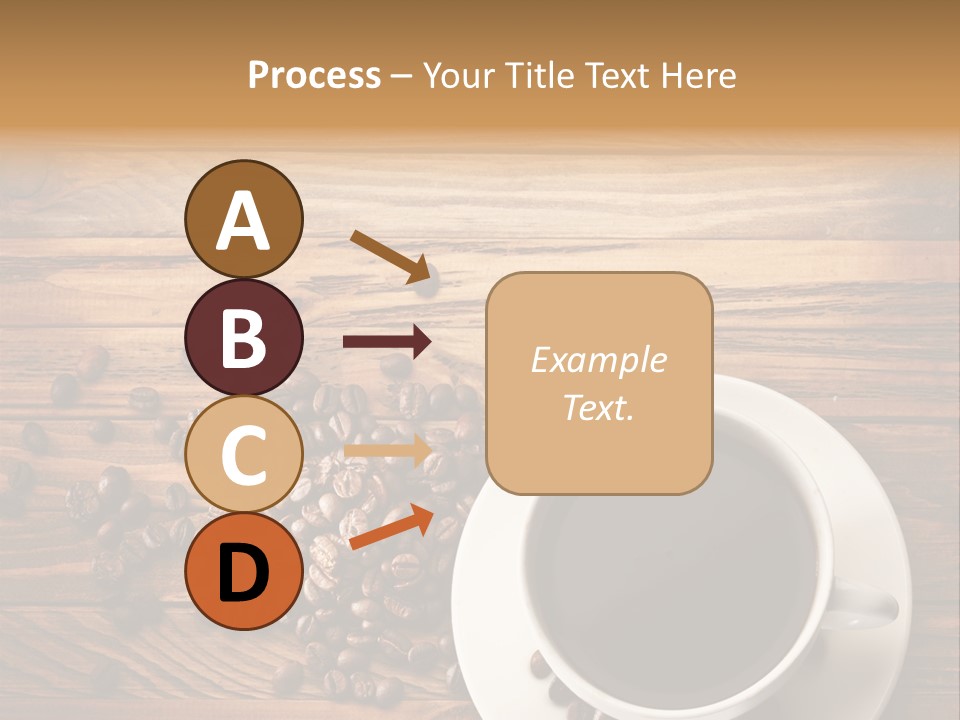 Process – Your Title Text Here

A

B

C

D

Example Text.